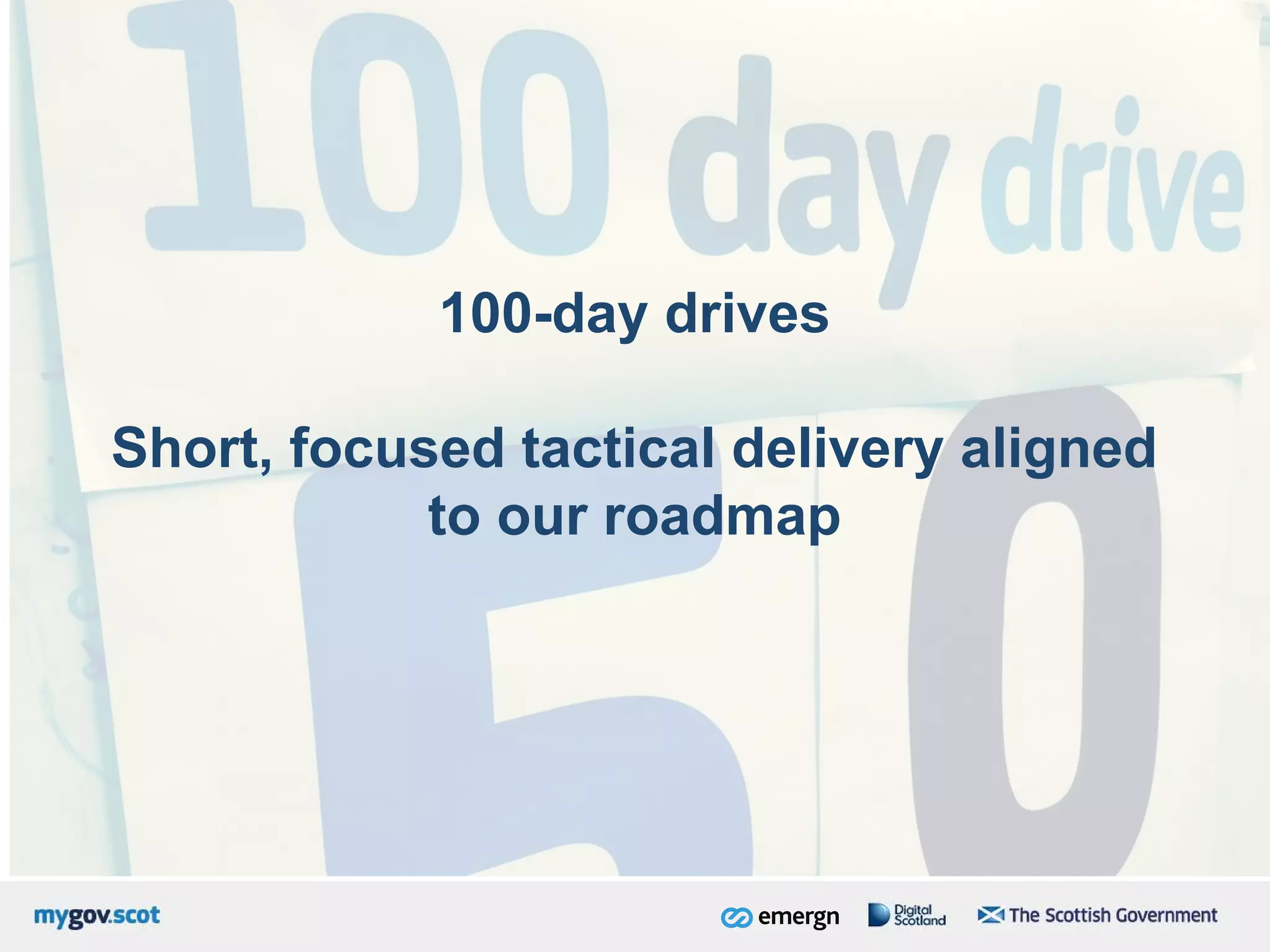 100 day drive

100-day drives

Short, focused tactical delivery aligned to our roadmap

50

mygov.scot

emergn

Digital Scotland

The Scottish Government